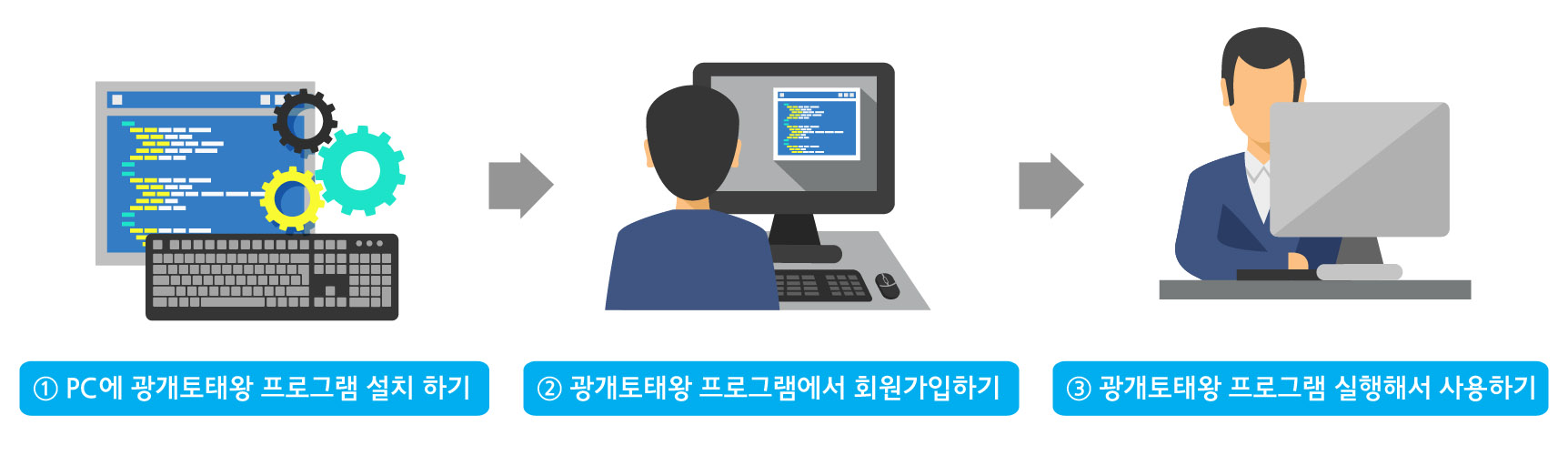 ① PC에 광개토태왕 프로그램 설치 하기

② 광개토태왕 프로그램에서 회원가입하기

③ 광개토태왕 프로그램 실행해서 사용하기